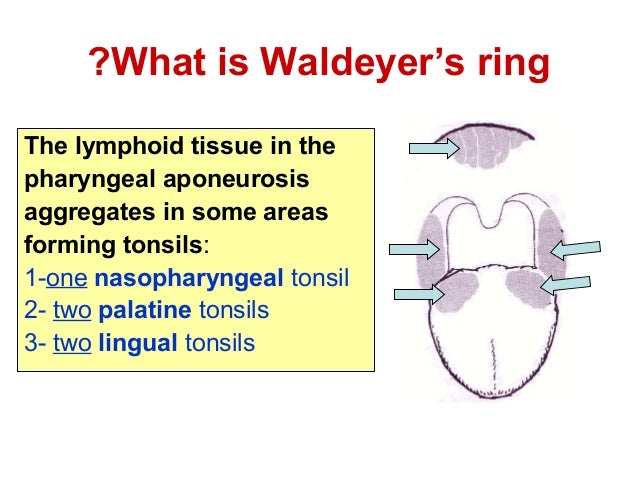 ?What is Waldeyer’s ring

The lymphoid tissue in the pharyngeal aponeurosis aggregates in some areas forming tonsils:
1-one nasopharyngeal tonsil
2- two palatine tonsils
3- two lingual tonsils